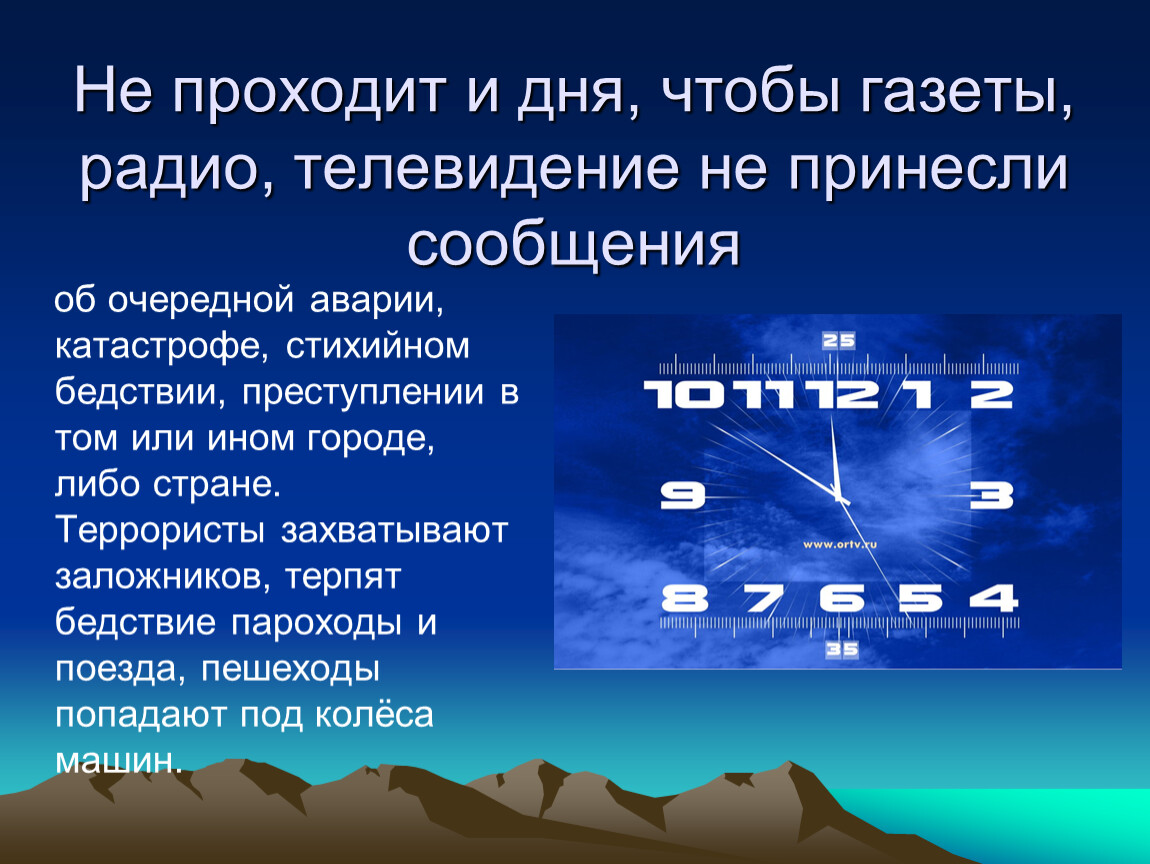 Не проходит и дня, чтобы газеты, радио, телевидение не принесли сообщения

об очередной аварии, катастрофе, стихийном бедствии, преступлении в том или ином городе, либо стране. Террористы захватывают заложников, терпят бедствие пароходы и поезда, пешеходы попадают под колёса машин.

25
10 11 12 1 2
9 3
www.ortv.ru
8 7 6 5 4
35